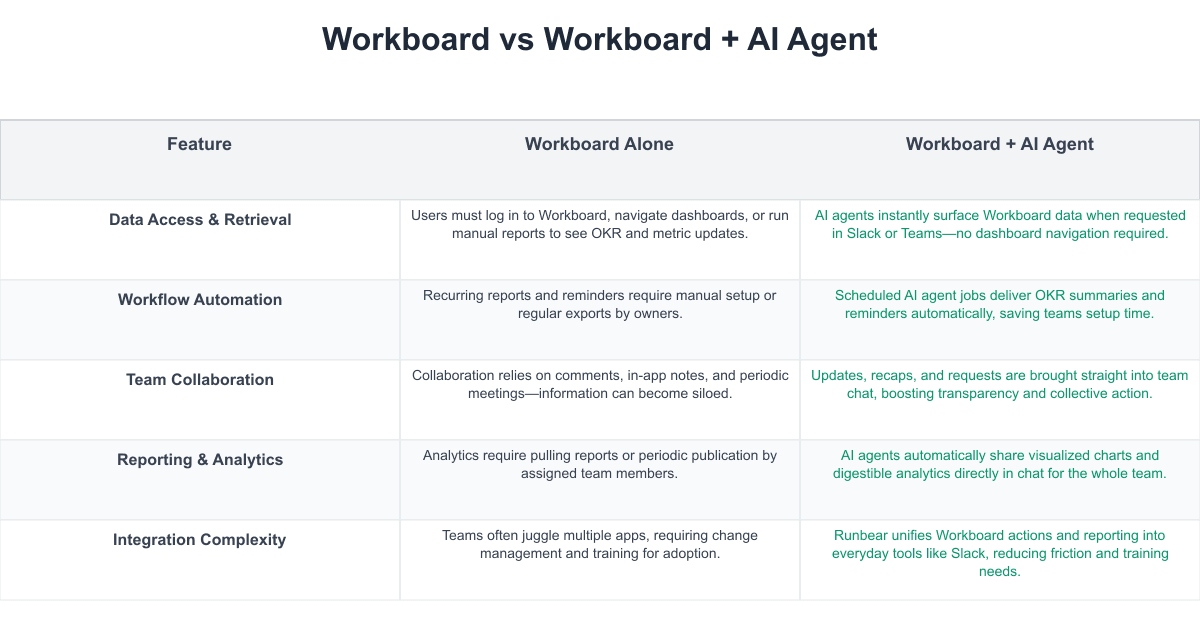 Workboard vs Workboard + AI Agent

| Feature | Workboard Alone | Workboard + AI Agent |
|---|---|---|
| Data Access & Retrieval | Users must log in to Workboard, navigate dashboards, or run manual reports to see OKR and metric updates. | AI agents instantly surface Workboard data when requested in Slack or Teams—no dashboard navigation required. |
| Workflow Automation | Recurring reports and reminders require manual setup or regular exports by owners. | Scheduled AI agent jobs deliver OKR summaries and reminders automatically, saving teams setup time. |
| Team Collaboration | Collaboration relies on comments, in-app notes, and periodic meetings—information can become siloed. | Updates, recaps, and requests are brought straight into team chat, boosting transparency and collective action. |
| Reporting & Analytics | Analytics require pulling reports or periodic publication by assigned team members. | AI agents automatically share visualized charts and digestible analytics directly in chat for the whole team. |
| Integration Complexity | Teams often juggle multiple apps, requiring change management and training for adoption. | Runbear unifies Workboard actions and reporting into everyday tools like Slack, reducing friction and training needs. |